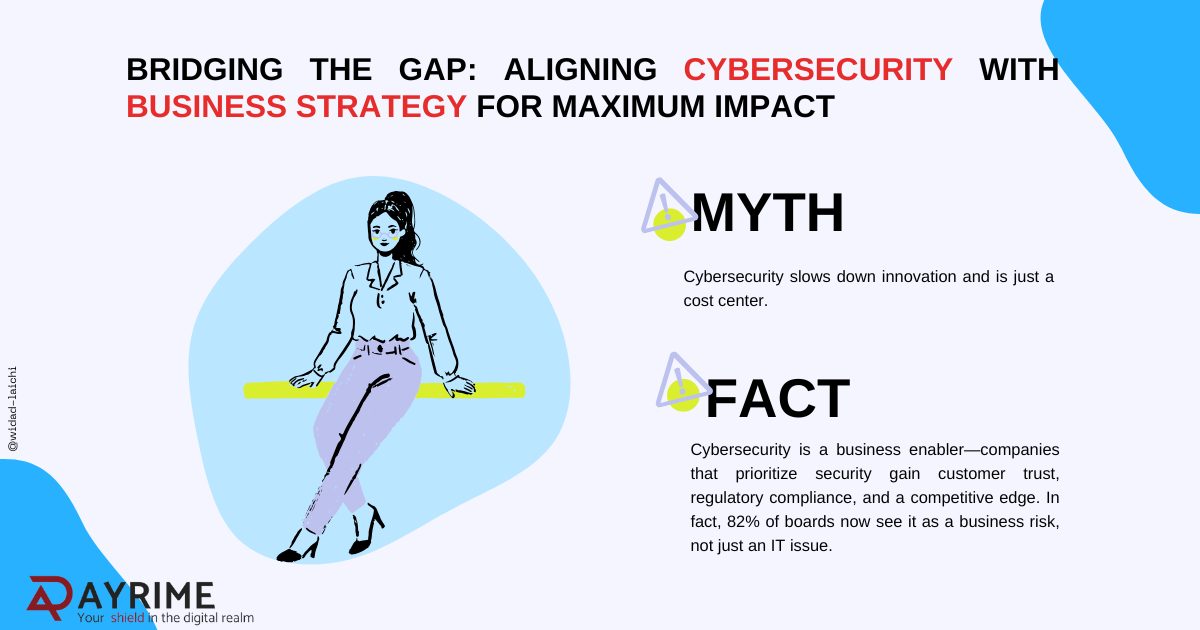 BRIDGING THE GAP: ALIGNING CYBERSECURITY WITH BUSINESS STRATEGY FOR MAXIMUM IMPACT

MYTH

Cybersecurity slows down innovation and is just a cost center.

FACT

Cybersecurity is a business enabler—companies that prioritize security gain customer trust, regulatory compliance, and a competitive edge. In fact, 82% of boards now see it as a business risk, not just an IT issue.

@widad-laichi

AYRIME
Your shield in the digital realm